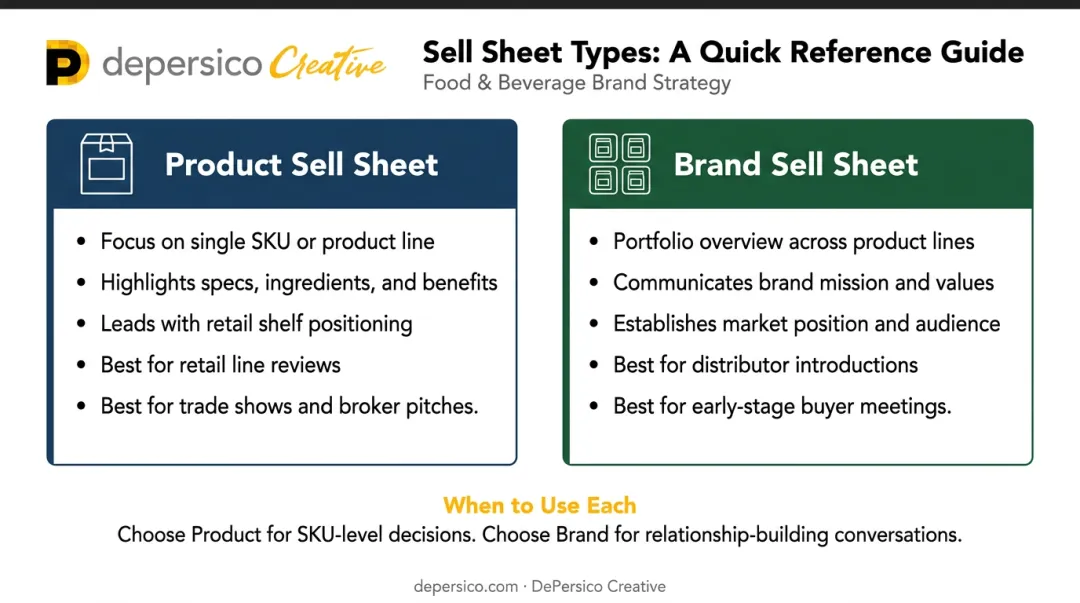 depersico Creative

Sell Sheet Types: A Quick Reference Guide
Food & Beverage Brand Strategy

Product Sell Sheet

- Focus on single SKU or product line
- Highlights specs, ingredients, and benefits
- Leads with retail shelf positioning
- Best for retail line reviews
- Best for trade shows and broker pitches.

Brand Sell Sheet

- Portfolio overview across product lines
- Communicates brand mission and values
- Establishes market position and audience
- Best for distributor introductions
- Best for early-stage buyer meetings.

When to Use Each
Choose Product for SKU-level decisions. Choose Brand for relationship-building conversations.

depersico.com · DePersico Creative